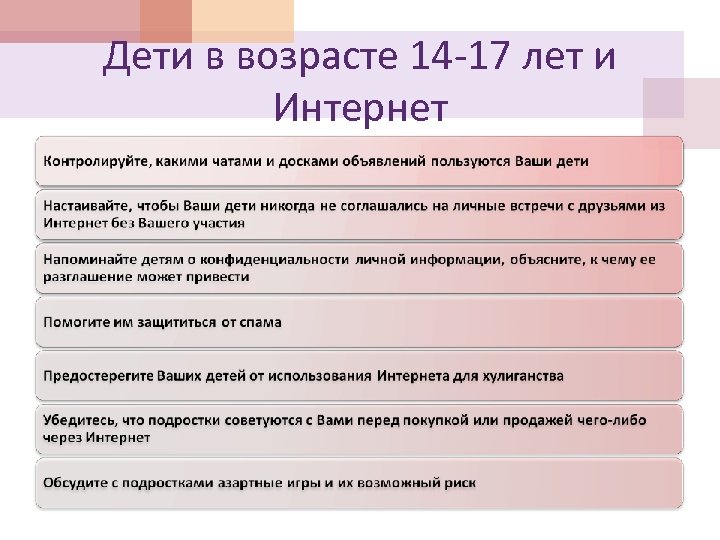 Дети в возрасте 14-17 лет и Интернет

Контролируйте, какими чатами и досками объявлений пользуются Ваши дети

Настаивайте, чтобы Ваши дети никогда не соглашались на личные встречи с друзьями из Интернет без Вашего участия

Напоминайте детям о конфиденциальности личной информации, объясните, к чему ее разглашение может привести

Помогите им защититься от спама

Предостерегите Ваших детей от использования Интернета для хулиганства

Убедитесь, что подростки советуются с Вами перед покупкой или продажей чего-либо через Интернет

Обсудите с подростками азартные игры и их возможный риск